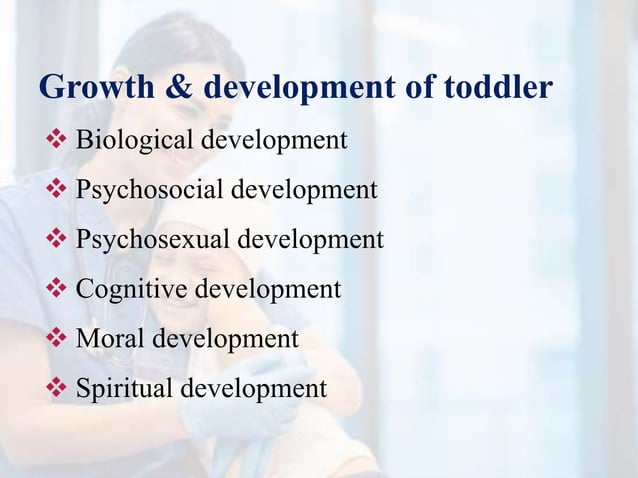 Growth & development of toddler

❖ Biological development

❖ Psychosocial development

❖ Psychosexual development

❖ Cognitive development

❖ Moral development

❖ Spiritual development